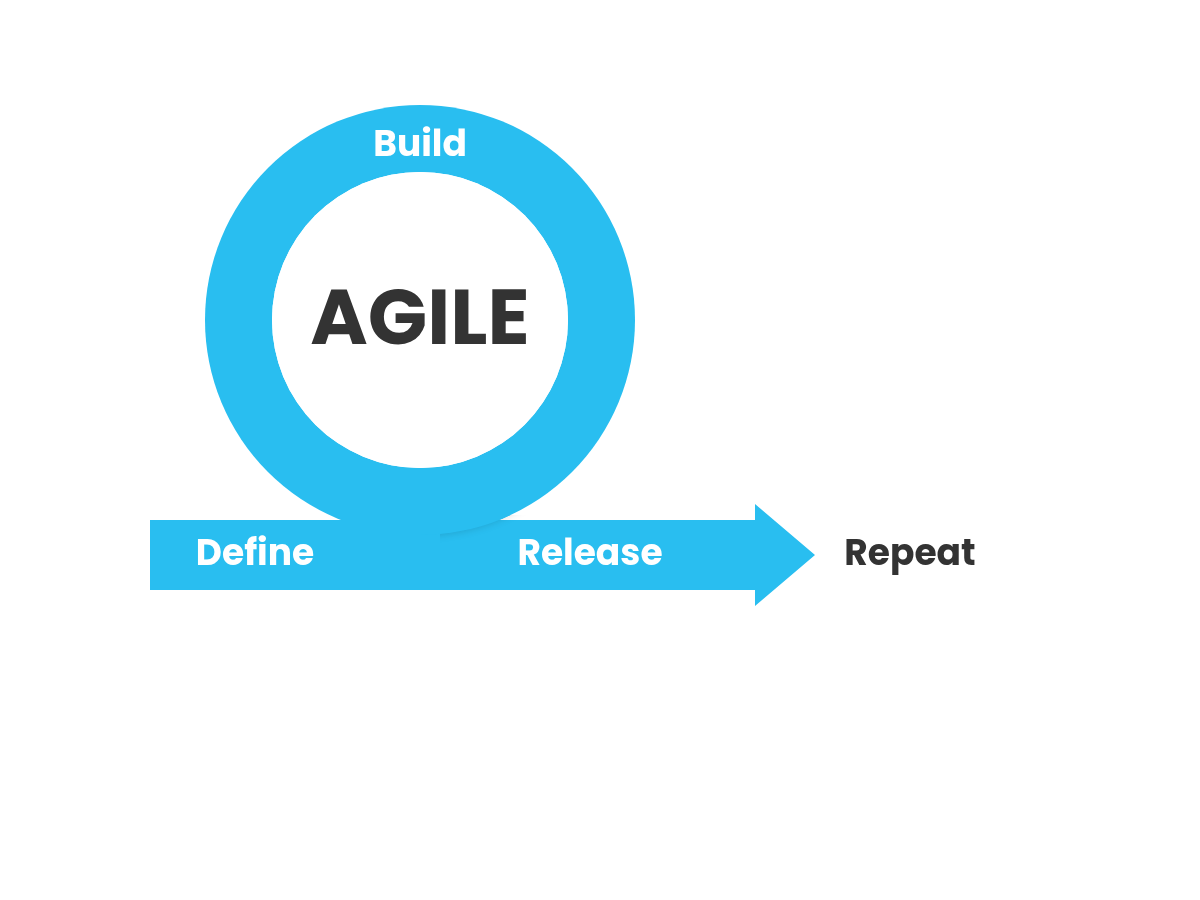 Build

AGILE

Define

Release

Repeat